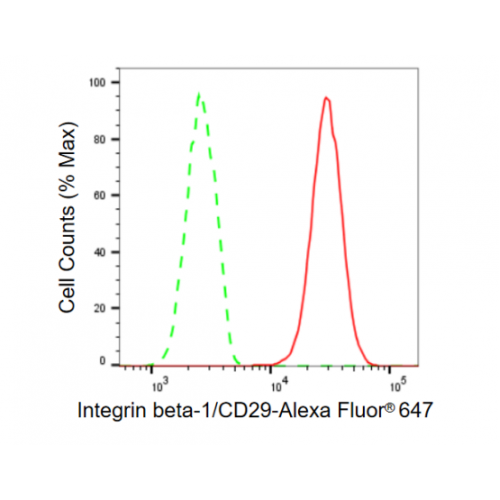 Cell Counts (% Max)

100
80
60
40
20
0

$10^3$
$10^4$
$10^5$

Integrin beta-1/CD29-Alexa Fluor® 647